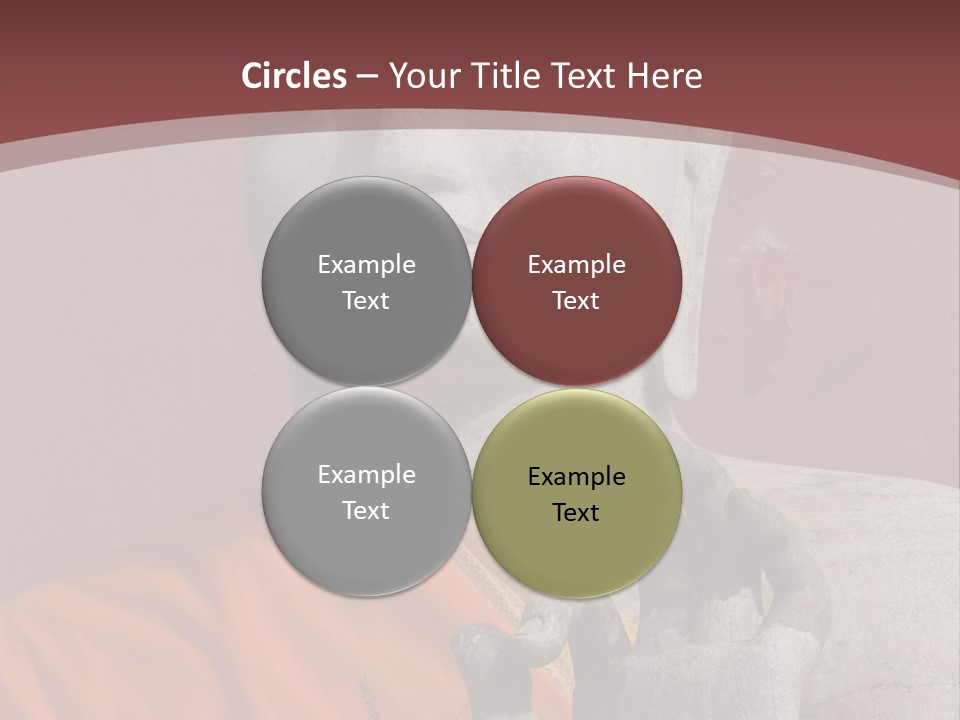 Circles – Your Title Text Here

Example Text

Example Text

Example Text

Example Text